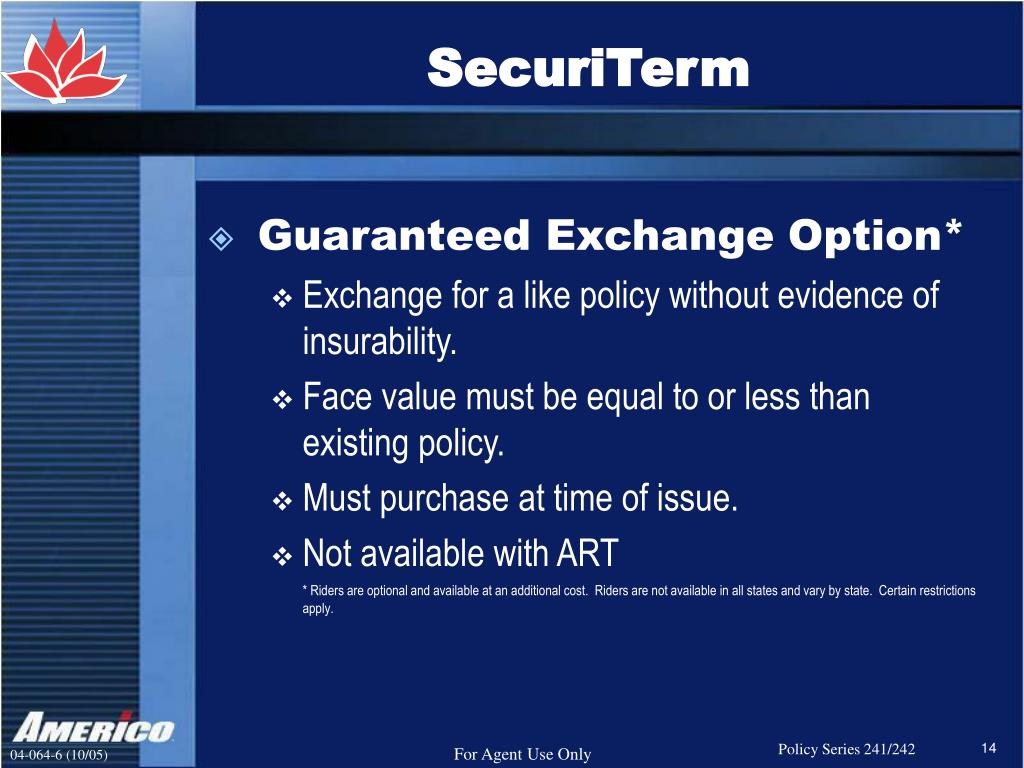 SecuriTerm

Guaranteed Exchange Option*

Exchange for a like policy without evidence of insurability.

Face value must be equal to or less than existing policy.

Must purchase at time of issue.

Not available with ART

* Riders are optional and available at an additional cost. Riders are not available in all states and vary by state. Certain restrictions apply.

AMERICO

04-064-6 (10/05)

For Agent Use Only

Policy Series 241/242

14